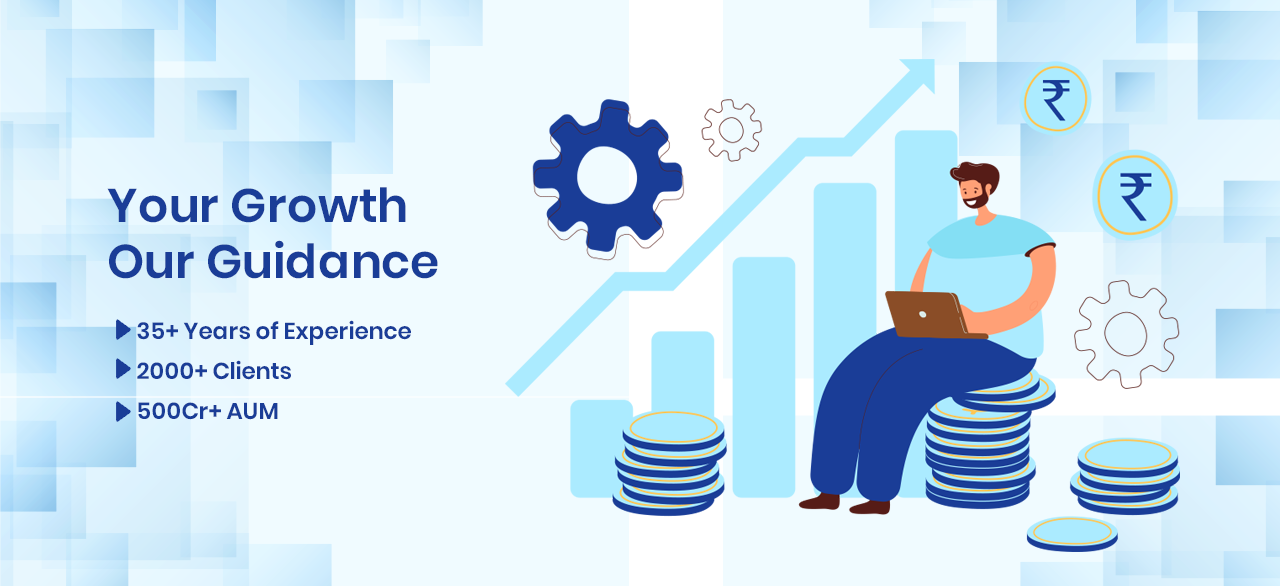 Your Growth Our Guidance

35+ Years of Experience
2000+ Clients
500Cr+ AUM

₹
₹